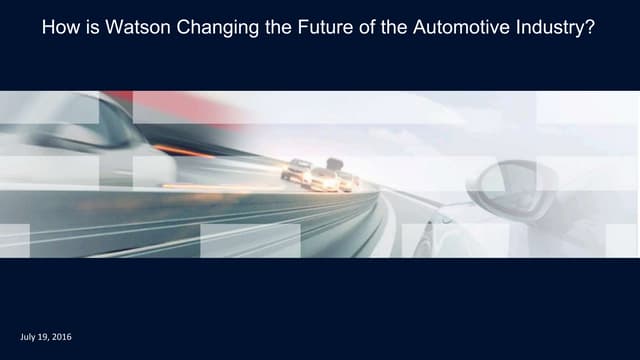 How is Watson Changing the Future of the Automotive Industry?

July 19, 2016